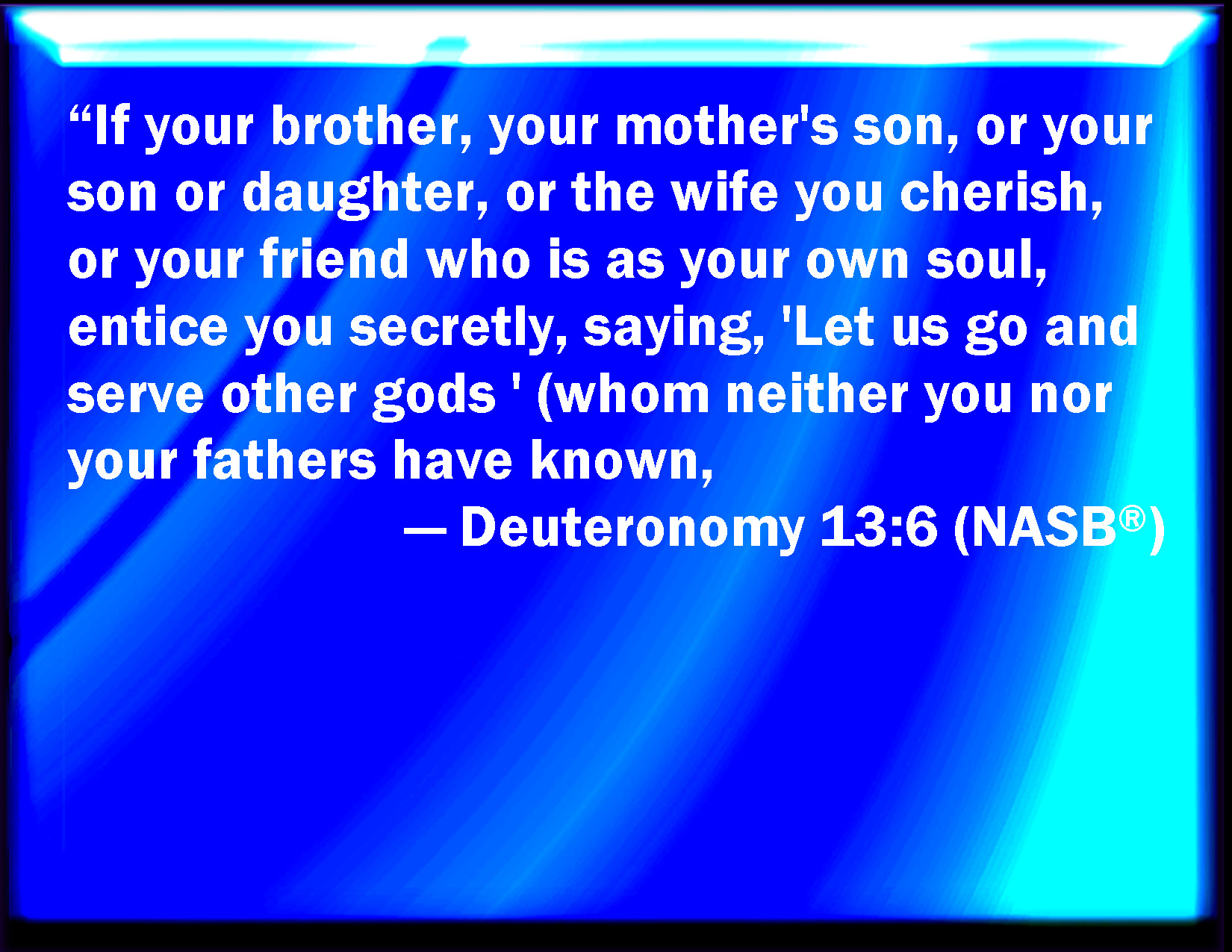 “If your brother, your mother's son, or your son or daughter, or the wife you cherish, or your friend who is as your own soul, entice you secretly, saying, 'Let us go and serve other gods ' (whom neither you nor your fathers have known,

— Deuteronomy 13:6 (NASB®)